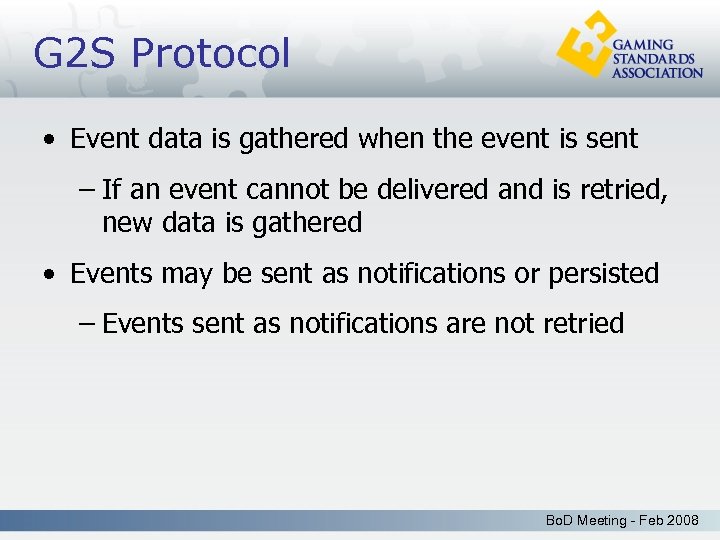 G2S Protocol

GAMING STANDARDS ASSOCIATION

• Event data is gathered when the event is sent

– If an event cannot be delivered and is retried, new data is gathered

• Events may be sent as notifications or persisted

– Events sent as notifications are not retried

BoD Meeting - Feb 2008